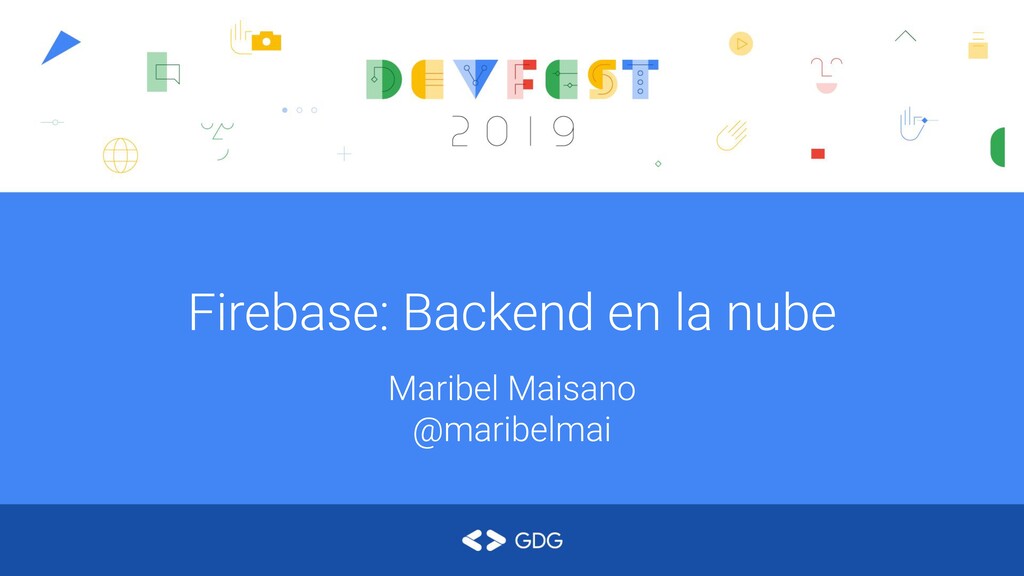 DEVFEST
2019

Firebase: Backend en la nube

Maribel Maisano
@maribelmai

GDG